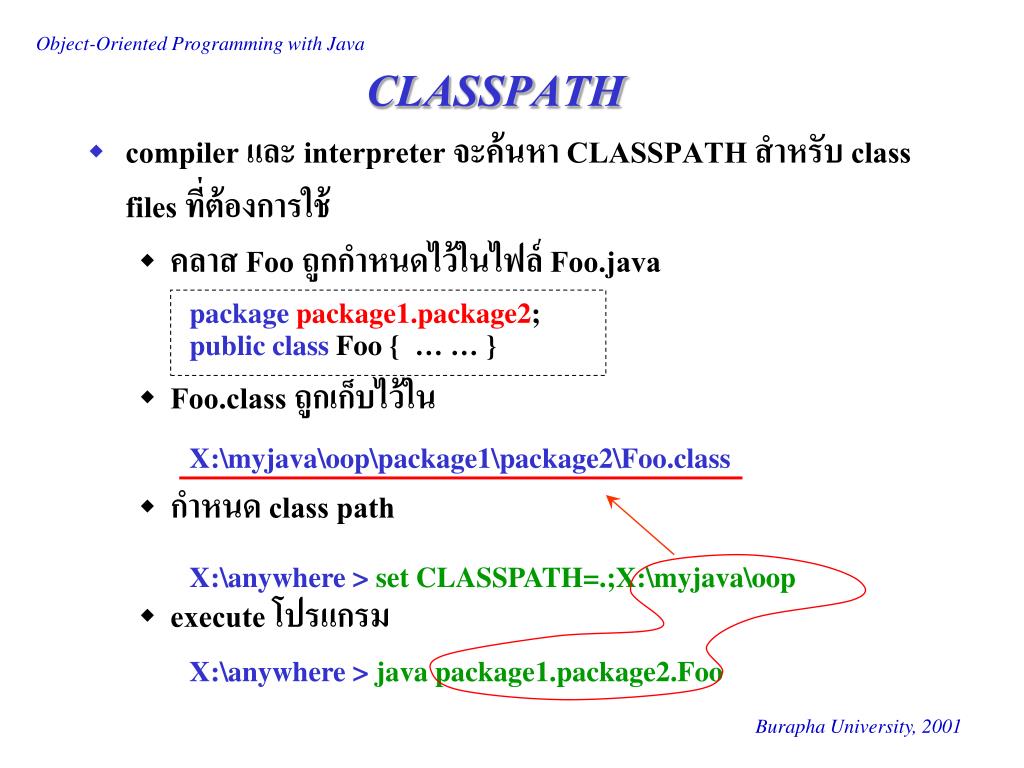 Object-Oriented Programming with Java

CLASSPATH

compiler และ interpreter จะค้นหา CLASSPATH สำหรับ class files ที่ต้องการใช้

คลาส Foo ถูกกำหนดไว้ในไฟล์ Foo.java

package package1.package2;
public class Foo { … … }

Foo.class ถูกเก็บไว้ใน

X:\myjava\oop\package1\package2\Foo.class

กำหนด class path

X:\anywhere > set CLASSPATH=.;X:\myjava\oop

execute โปรแกรม

X:\anywhere > java package1.package2.Foo

Burapha University, 2001